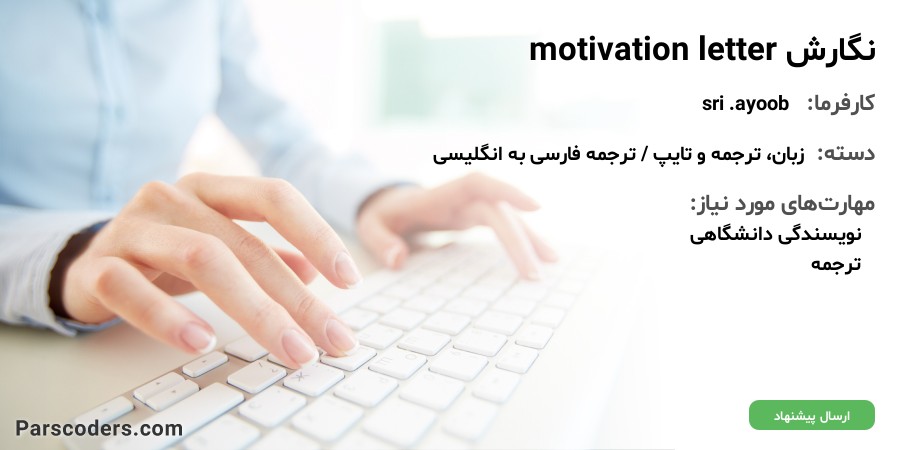 نگارش motivation letter

کارفرما: sri .ayoob

دسته: زبان، ترجمه و تایپ / ترجمه فارسی به انگلیسی

مهارت‌های مورد نیاز:
نویسندگی دانشگاهی
ترجمه

ارسال پیشنهاد

Parscoders.com